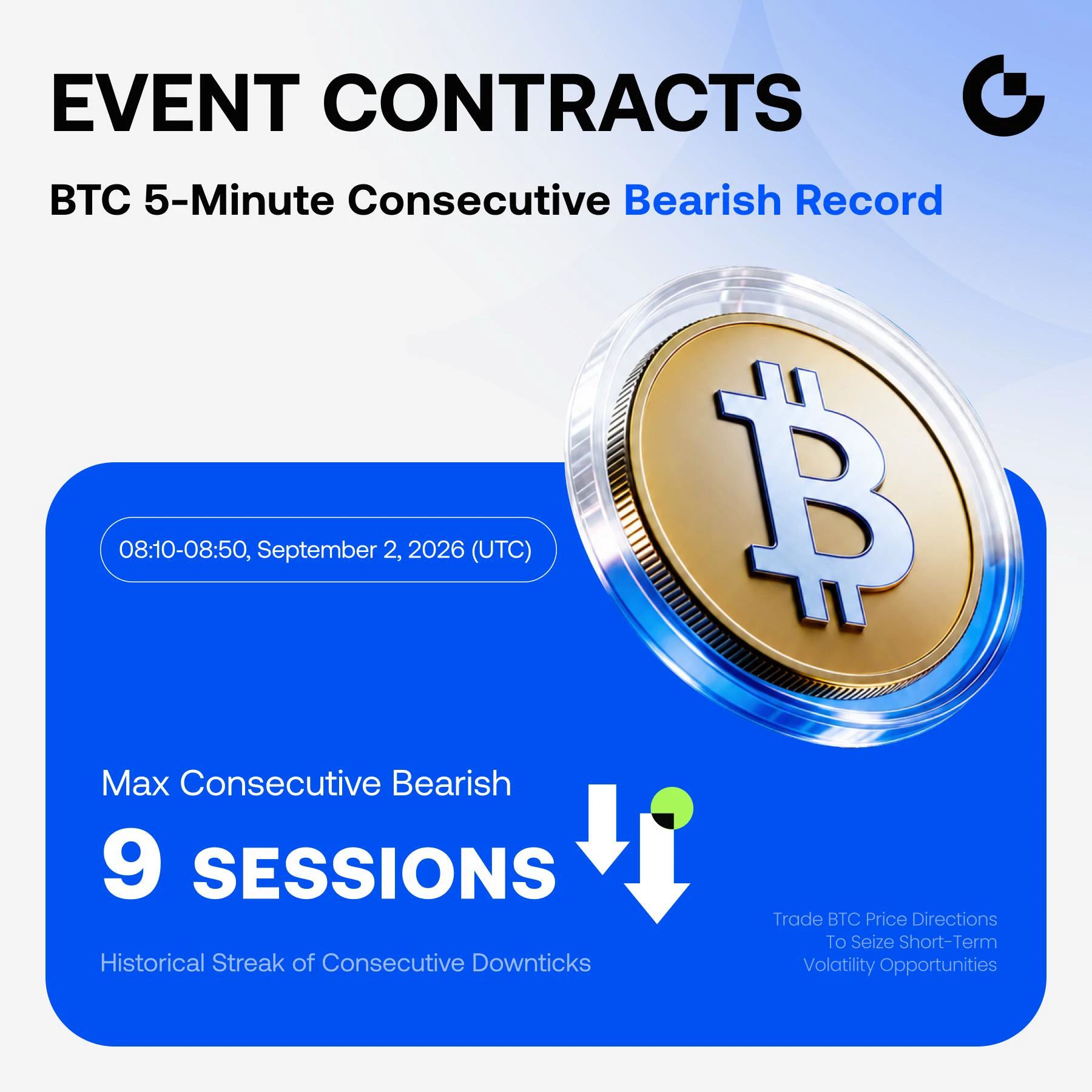 EVENT CONTRACTS

BTC 5-Minute Consecutive Bearish Record

08:10-08:50, September 2, 2026 (UTC)

Max Consecutive Bearish

9 SESSIONS

Historical Streak of Consecutive Downticks

Trade BTC Price Directions To Seize Short-Term Volatility Opportunities